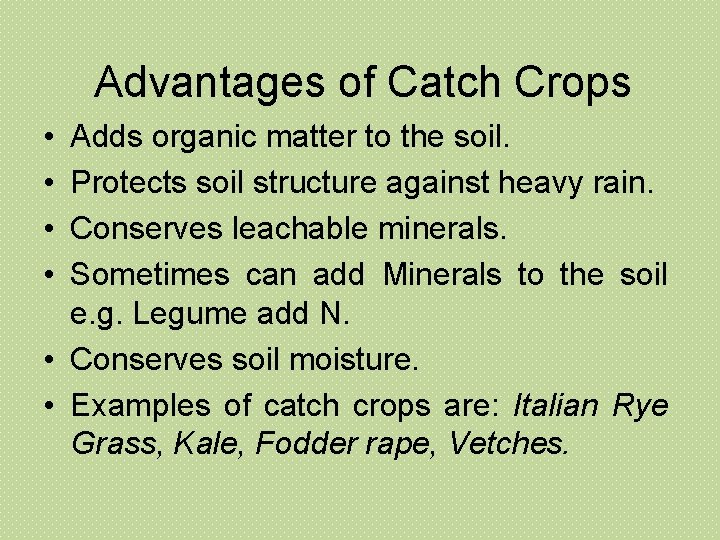 Advantages of Catch Crops

• Adds organic matter to the soil.
• Protects soil structure against heavy rain.
• Conserves leachable minerals.
• Sometimes can add Minerals to the soil e.g. Legume add N.
• Conserves soil moisture.
• Examples of catch crops are: Italian Rye Grass, Kale, Fodder rape, Vetches.